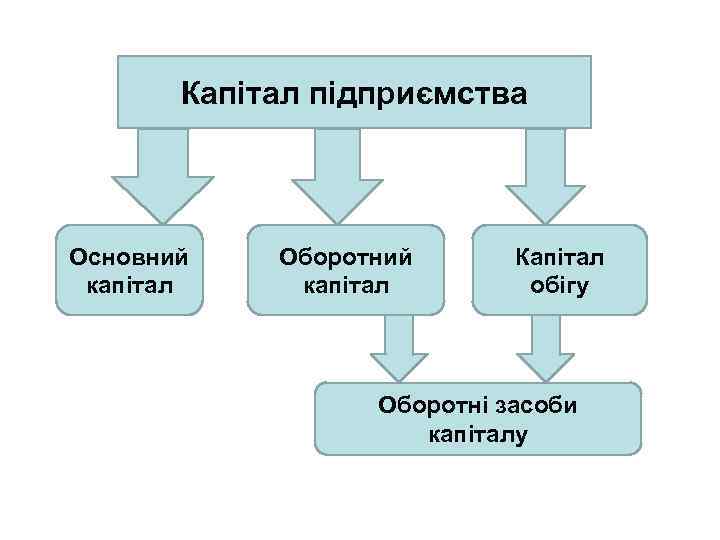 Капітал підприємства

Основний капітал

Оборотний капітал

Капітал обігу

Оборотні засоби капіталу